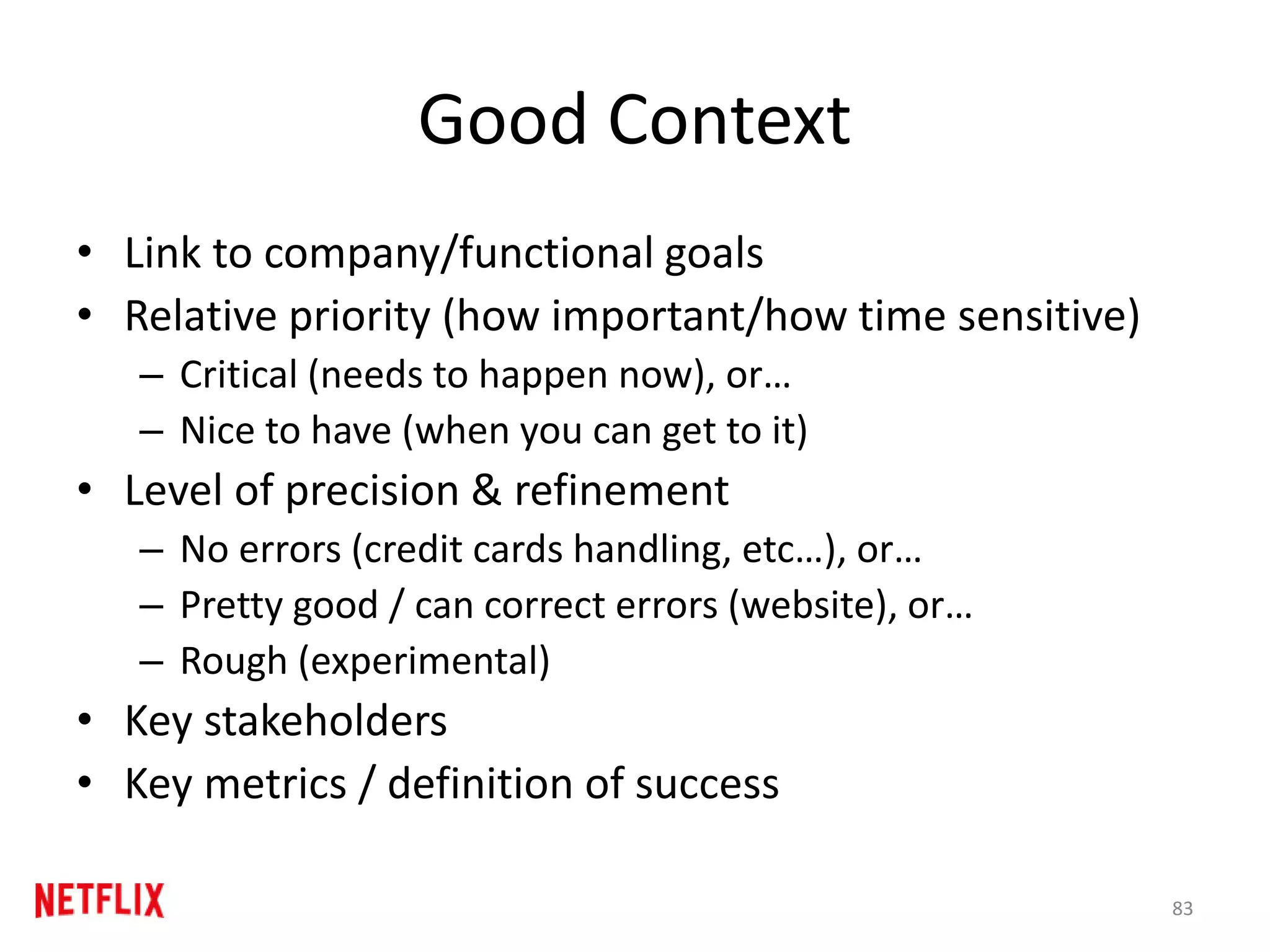 Good Context

• Link to company/functional goals
• Relative priority (how important/how time sensitive)
  – Critical (needs to happen now), or…
  – Nice to have (when you can get to it)
• Level of precision & refinement
  – No errors (credit cards handling, etc…), or…
  – Pretty good / can correct errors (website), or…
  – Rough (experimental)
• Key stakeholders
• Key metrics / definition of success

NETFLIX

83